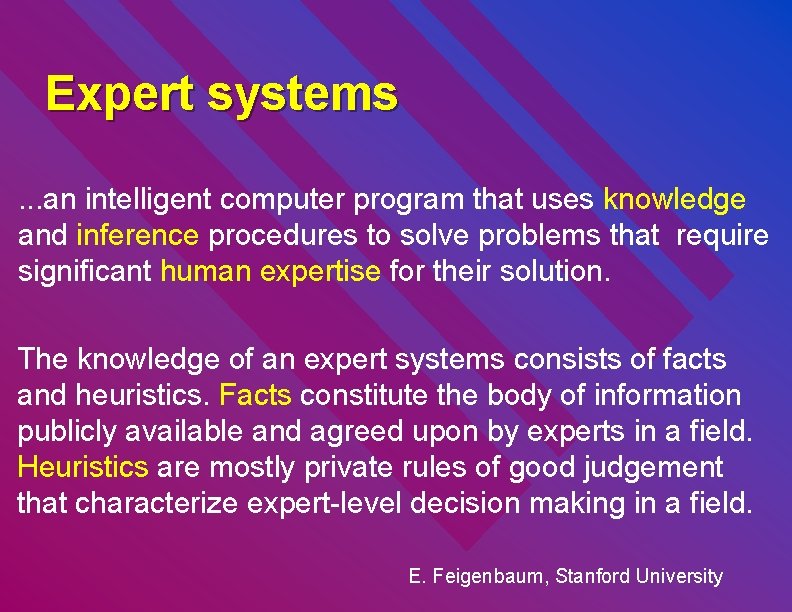 Expert systems

...an intelligent computer program that uses knowledge and inference procedures to solve problems that require significant human expertise for their solution.

The knowledge of an expert systems consists of facts and heuristics. Facts constitute the body of information publicly available and agreed upon by experts in a field. Heuristics are mostly private rules of good judgement that characterize expert-level decision making in a field.

E. Feigenbaum, Stanford University